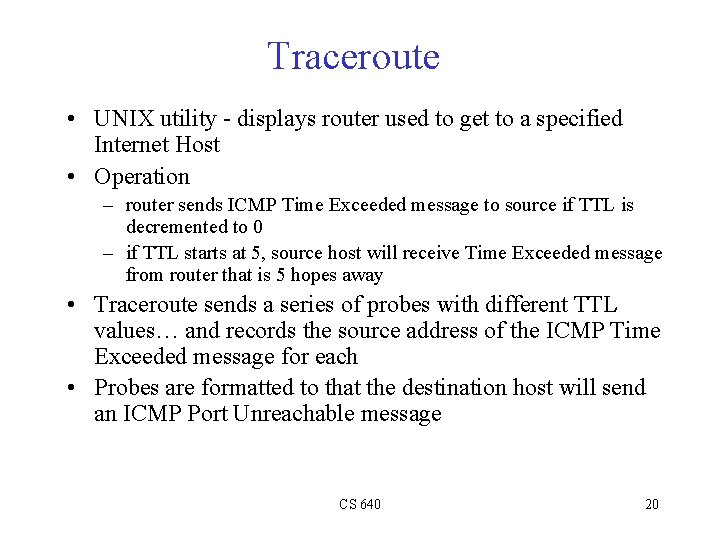 Traceroute

• UNIX utility - displays router used to get to a specified Internet Host

• Operation

– router sends ICMP Time Exceeded message to source if TTL is decremented to 0

– if TTL starts at 5, source host will receive Time Exceeded message from router that is 5 hopes away

• Traceroute sends a series of probes with different TTL values… and records the source address of the ICMP Time Exceeded message for each

• Probes are formatted to that the destination host will send an ICMP Port Unreachable message

CS 640

20